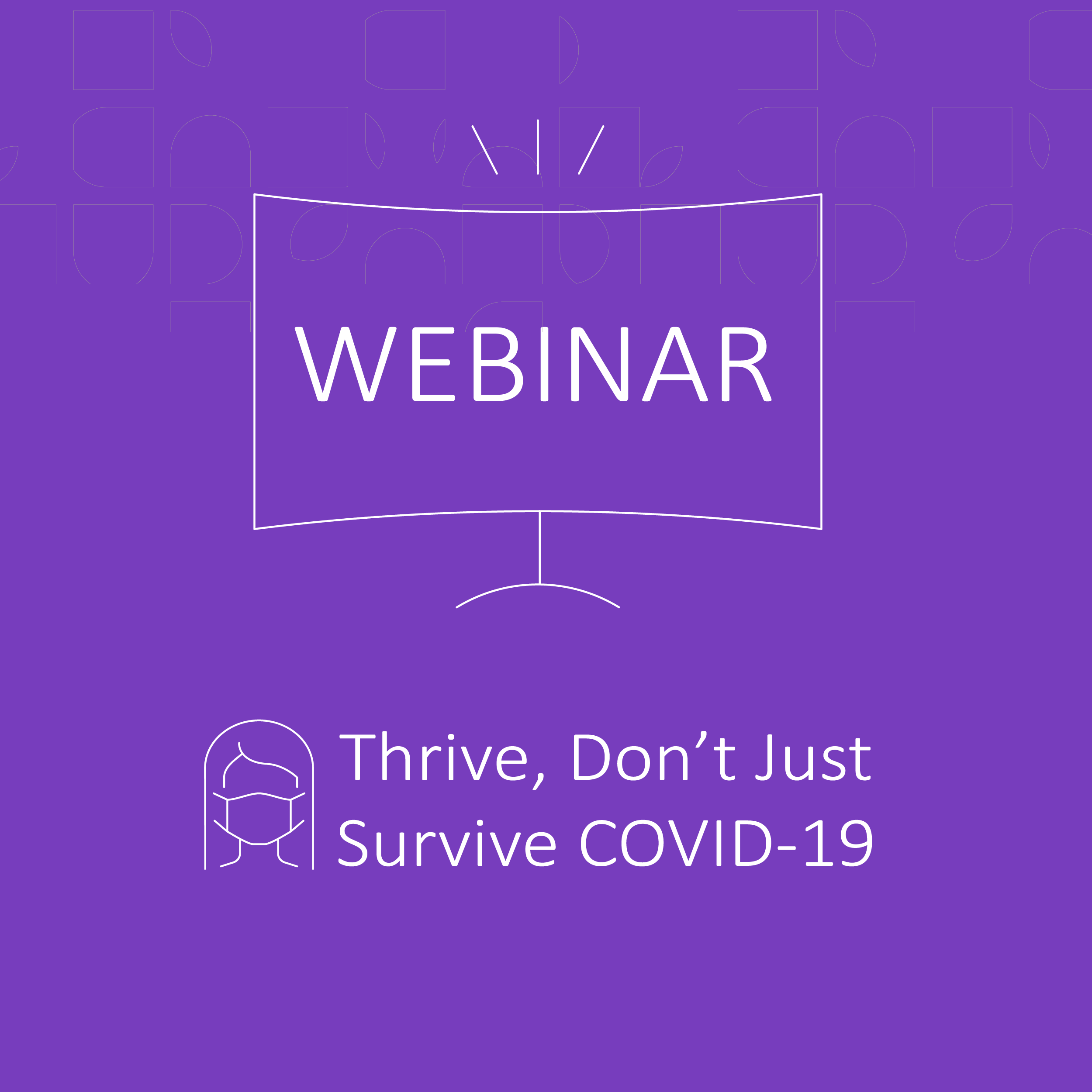 WEBINAR

Thrive, Don’t Just Survive COVID-19